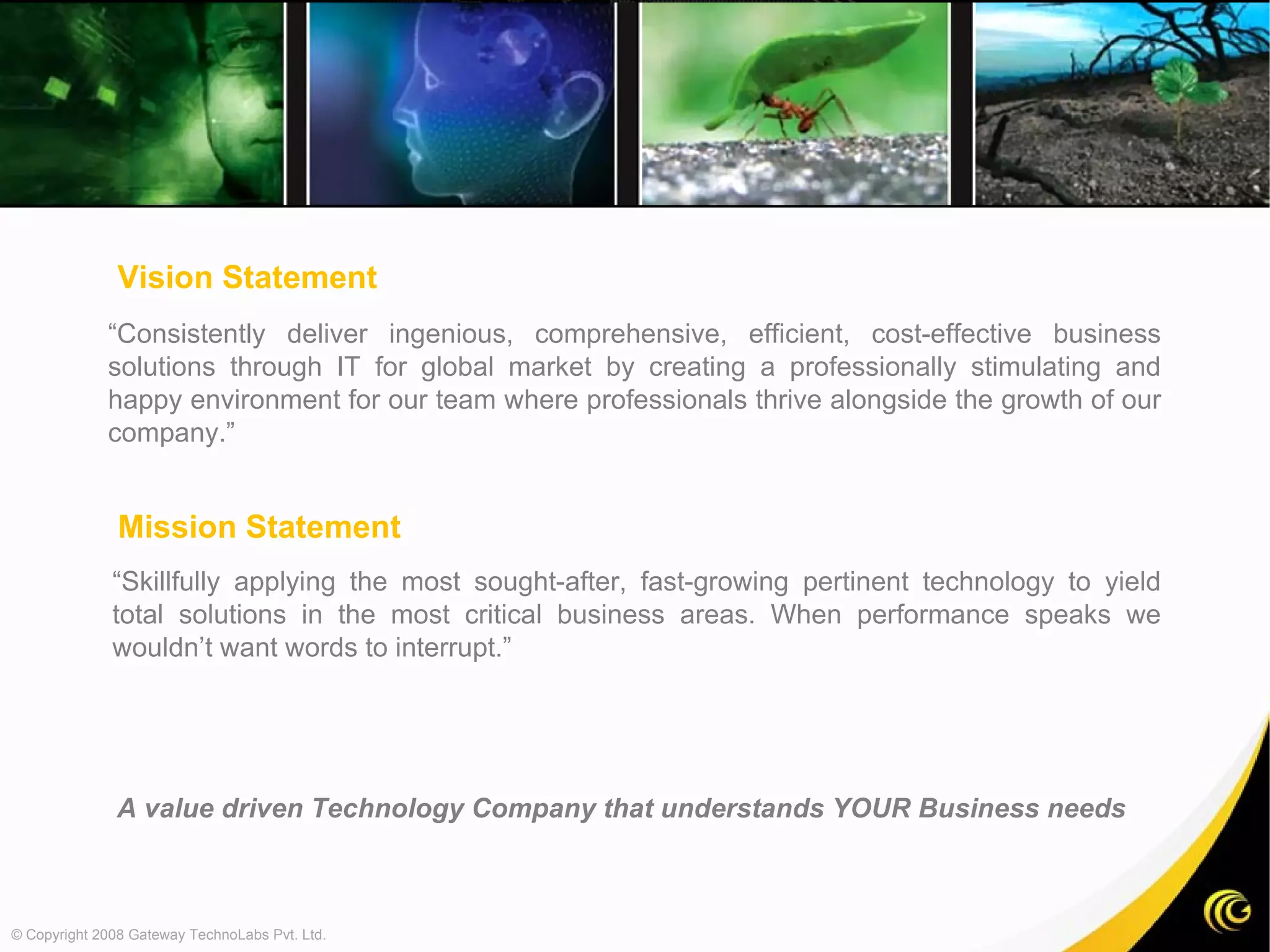 Vision Statement

“Consistently deliver ingenious, comprehensive, efficient, cost-effective business solutions through IT for global market by creating a professionally stimulating and happy environment for our team where professionals thrive alongside the growth of our company.”

Mission Statement

“Skillfully applying the most sought-after, fast-growing pertinent technology to yield total solutions in the most critical business areas. When performance speaks we wouldn’t want words to interrupt.”

A value driven Technology Company that understands YOUR Business needs

© Copyright 2008 Gateway TechnoLabs Pvt. Ltd.